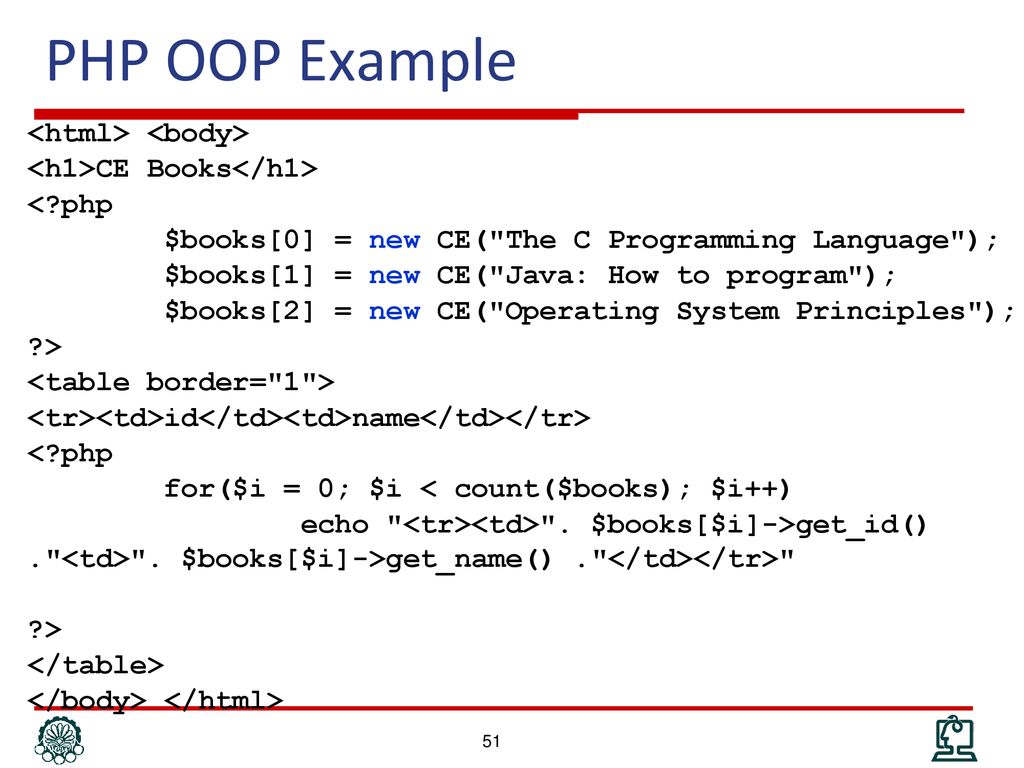 PHP OOP Example

<html> <body>
<h1>CE Books</h1>
<?php
$books[0] = new CE("The C Programming Language");
$books[1] = new CE("Java: How to program");
$books[2] = new CE("Operating System Principles");
?>
<table border="1">
<tr><td>id</td><td>name</td></tr>
<?php
for($i = 0; $i < count($books); $i++)
echo "<tr><td>". $books[$i]->get_id()
."<td>". $books[$i]->get_name() ."</td></tr>"

?>
</table>
</body> </html>

51